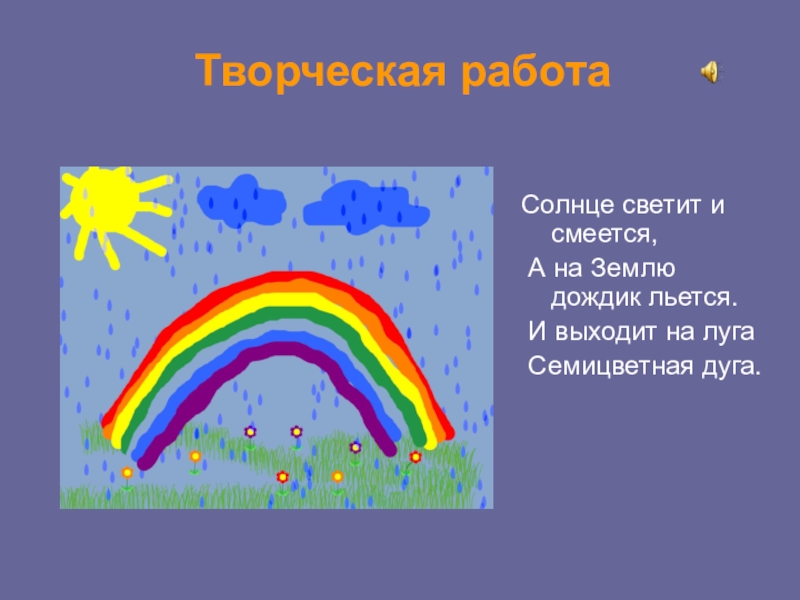 Творческая работа

Солнце светит и смеется,
А на Землю дождик льется.
И выходит на луга
Семицветная дуга.